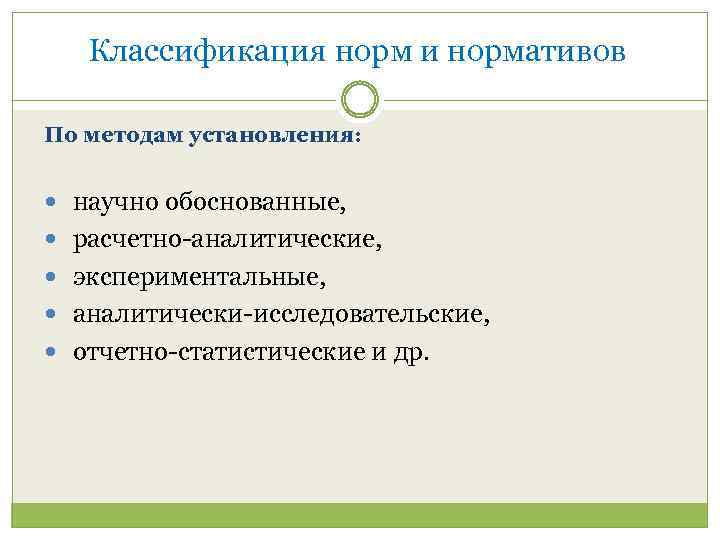 Классификация норм и нормативов

По методам установления:

- научно обоснованные,
- расчетно-аналитические,
- экспериментальные,
- аналитически-исследовательские,
- отчетно-статистические и др.